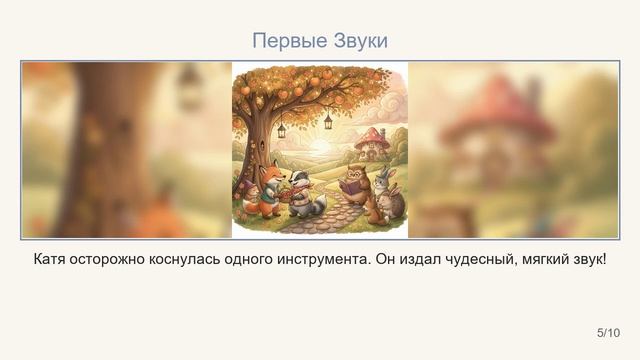 Первые Звуки

Катя осторожно коснулась одного инструмента. Он издал чудесный, мягкий звук!

5/10